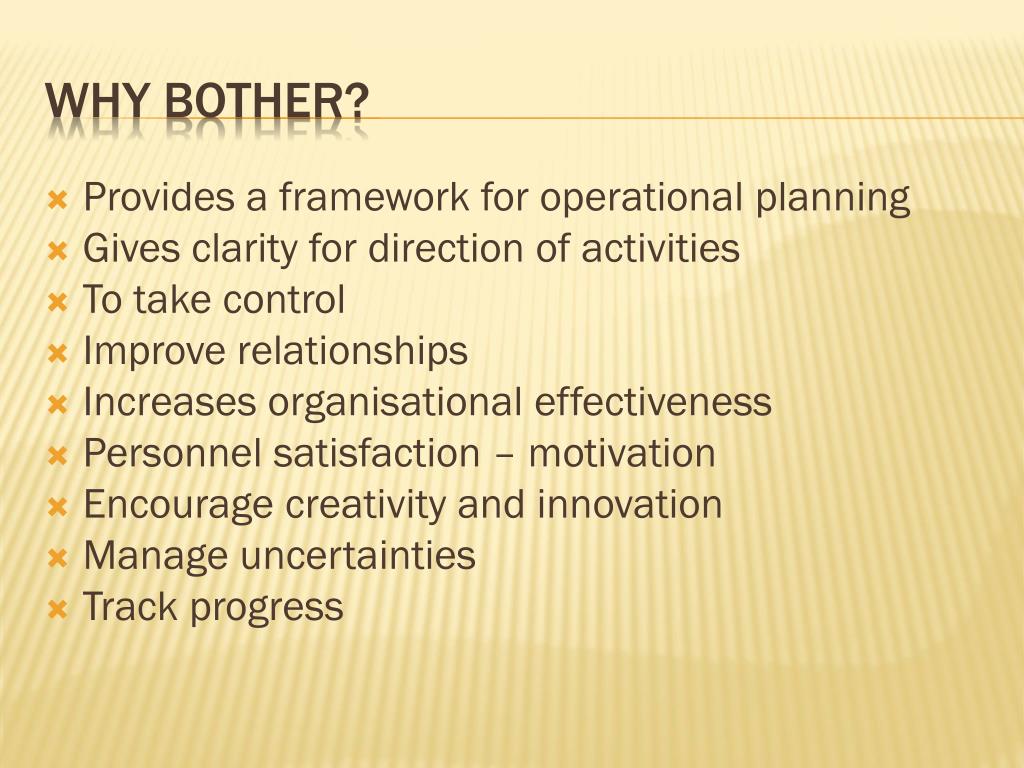 WHY BOTHER?

Provides a framework for operational planning
Gives clarity for direction of activities
To take control
Improve relationships
Increases organisational effectiveness
Personnel satisfaction – motivation
Encourage creativity and innovation
Manage uncertainties
Track progress